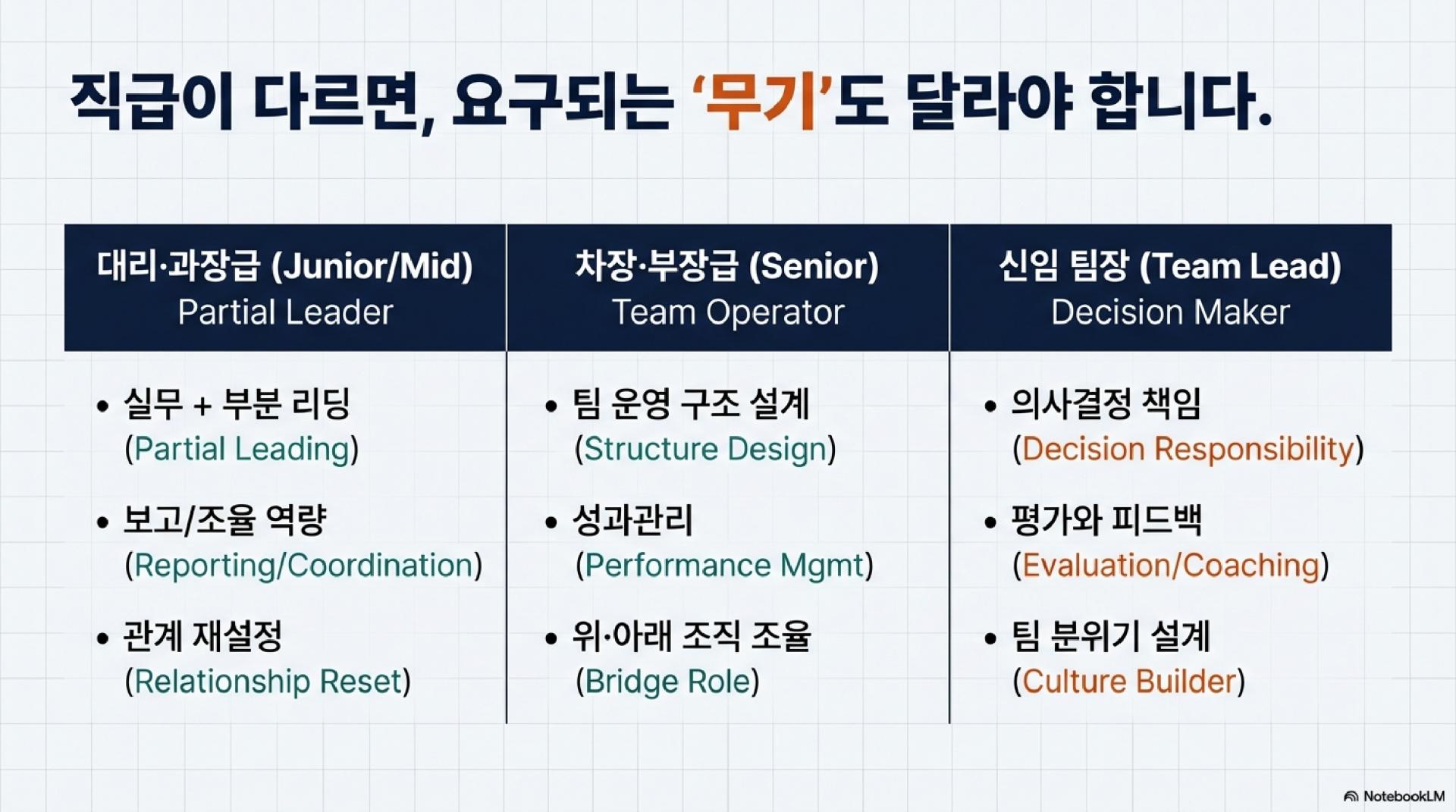 직급이 다르면, 요구되는 '무기'도 달라야 합니다.

| 대리·과장급 (Junior/Mid) Partial Leader | 차장·부장급 (Senior) Team Operator | 신임 팀장 (Team Lead) Decision Maker |
|---|---|---|
| • 실무 + 부분 리딩 (Partial Leading) | • 팀 운영 구조 설계 (Structure Design) | • 의사결정 책임 (Decision Responsibility) |
| • 보고/조율 역량 (Reporting/Coordination) | • 성과관리 (Performance Mgmt) | • 평가와 피드백 (Evaluation/Coaching) |
| • 관계 재설정 (Relationship Reset) | • 위·아래 조직 조율 (Bridge Role) | • 팀 분위기 설계 (Culture Builder) |

NotebookLM